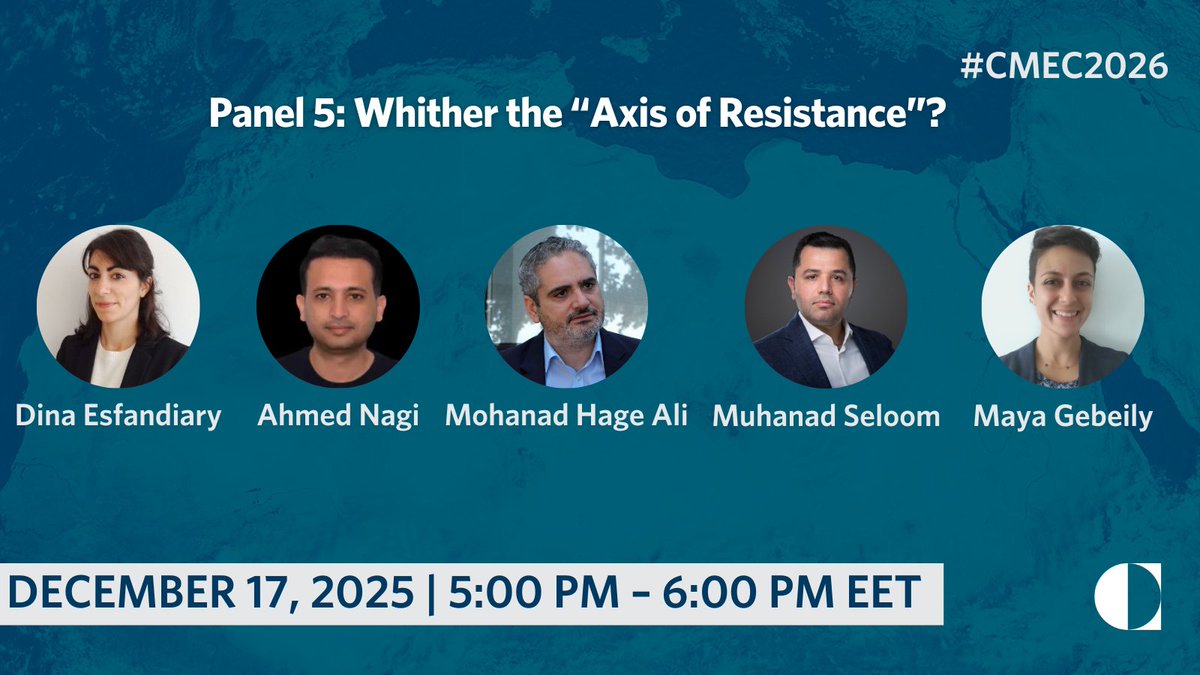 #CMEC2026

Panel 5: Whither the “Axis of Resistance"?

Dina Esfandiary

Ahmed Nagi

Mohanad Hage Ali

Muhanad Seloom

Maya Gebeily

DECEMBER 17, 2025 | 5:00 PM – 6:00 PM EET